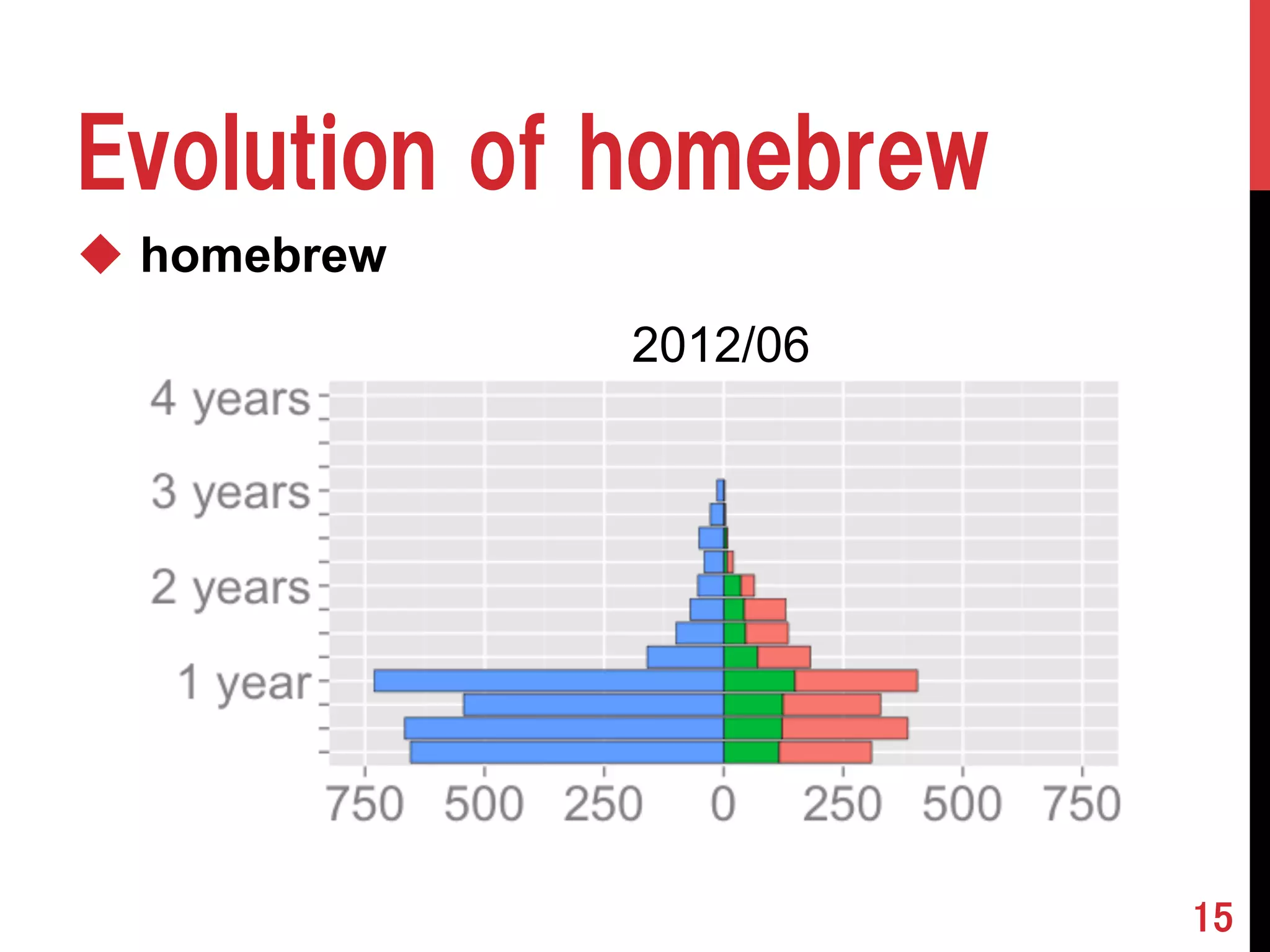 Evolution of homebrew

◆ homebrew

2012/06

4 years
3 years
2 years
1 year

750 500 250 0 250 500 750

15